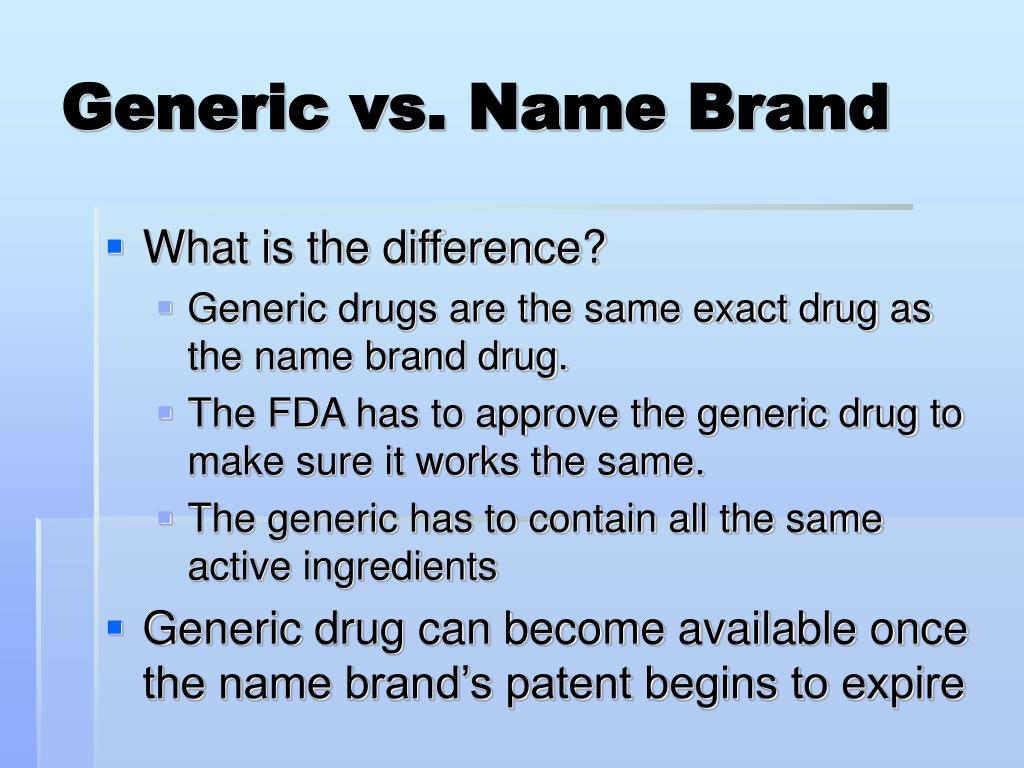 Generic vs. Name Brand

What is the difference?

Generic drugs are the same exact drug as the name brand drug.

The FDA has to approve the generic drug to make sure it works the same.

The generic has to contain all the same active ingredients

Generic drug can become available once the name brand's patent begins to expire